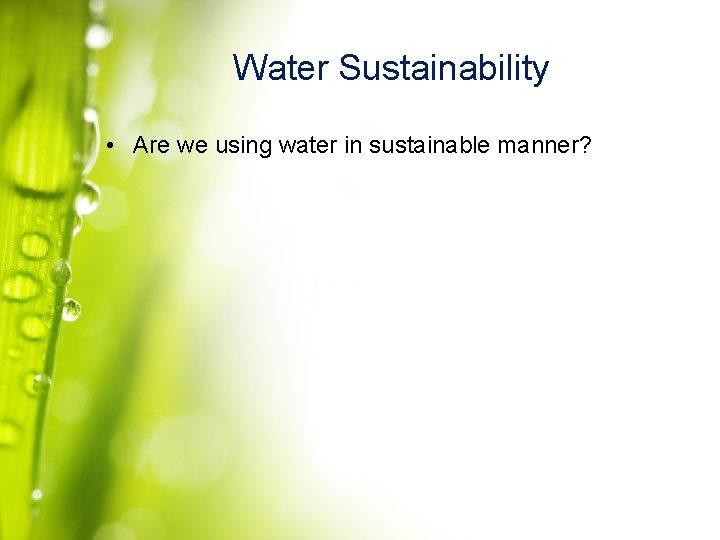 Water Sustainability

• Are we using water in sustainable manner?